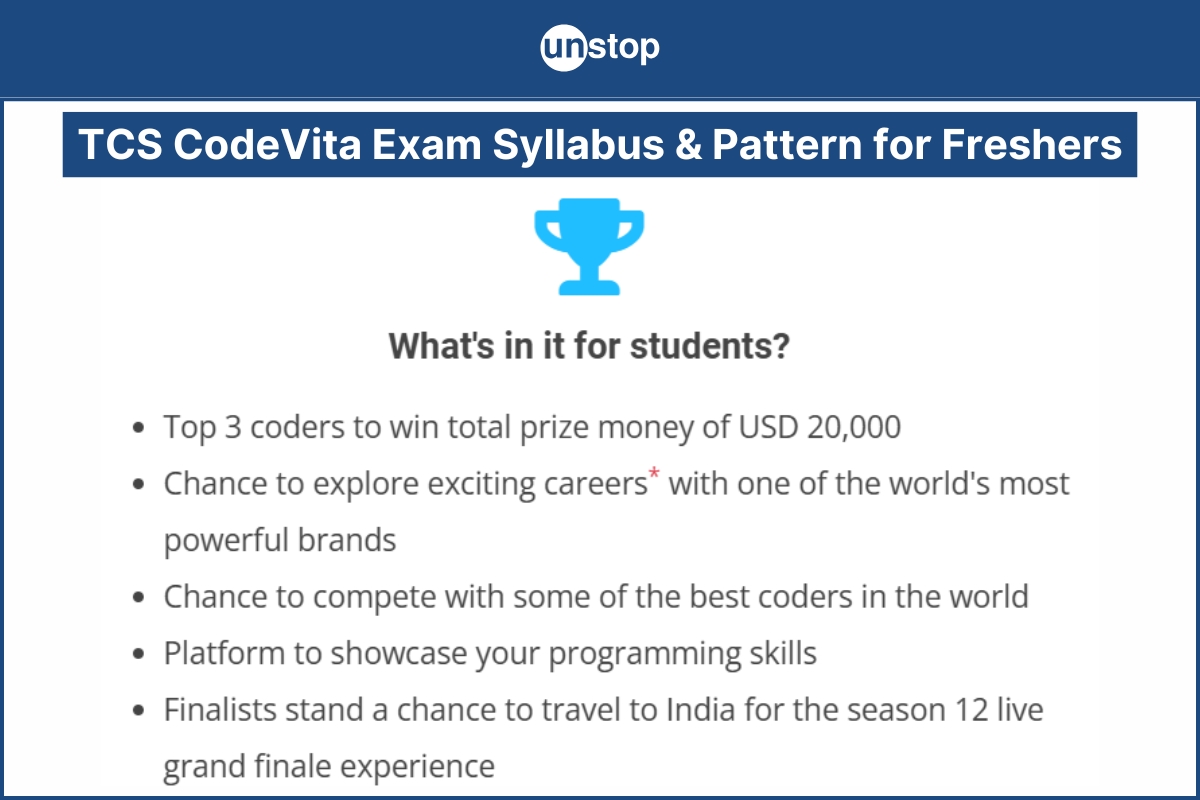 unstop

TCS CodeVita Exam Syllabus & Pattern for Freshers

What's in it for students?

- Top 3 coders to win total prize money of USD 20,000
- Chance to explore exciting careers* with one of the world's most powerful brands
- Chance to compete with some of the best coders in the world
- Platform to showcase your programming skills
- Finalists stand a chance to travel to India for the season 12 live grand finale experience